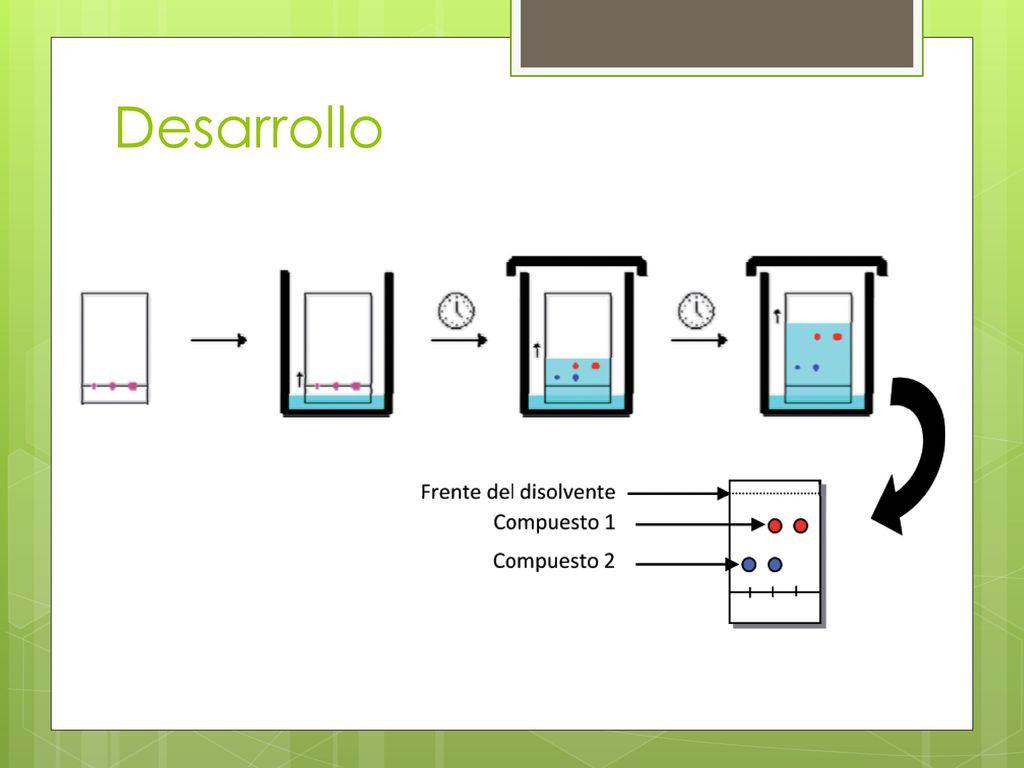 Desarrollo

Frente del disolvente
Compuesto 1
Compuesto 2